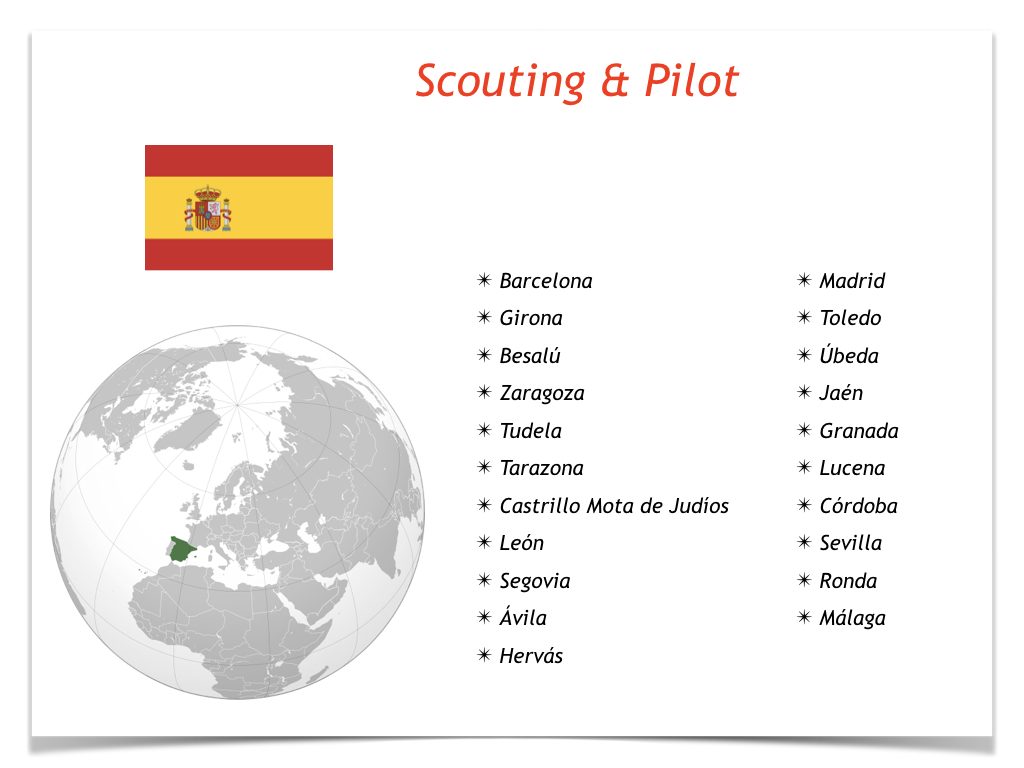 Scouting & Pilot

✴ Barcelona
✴ Girona
✴ Besalú
✴ Zaragoza
✴ Tudela
✴ Tarazona
✴ Castrillo Mota de Judíos
✴ León
✴ Segovia
✴ Ávila
✴ Hervás

✴ Madrid
✴ Toledo
✴ Úbeda
✴ Jaén
✴ Granada
✴ Lucena
✴ Córdoba
✴ Sevilla
✴ Ronda
✴ Málaga